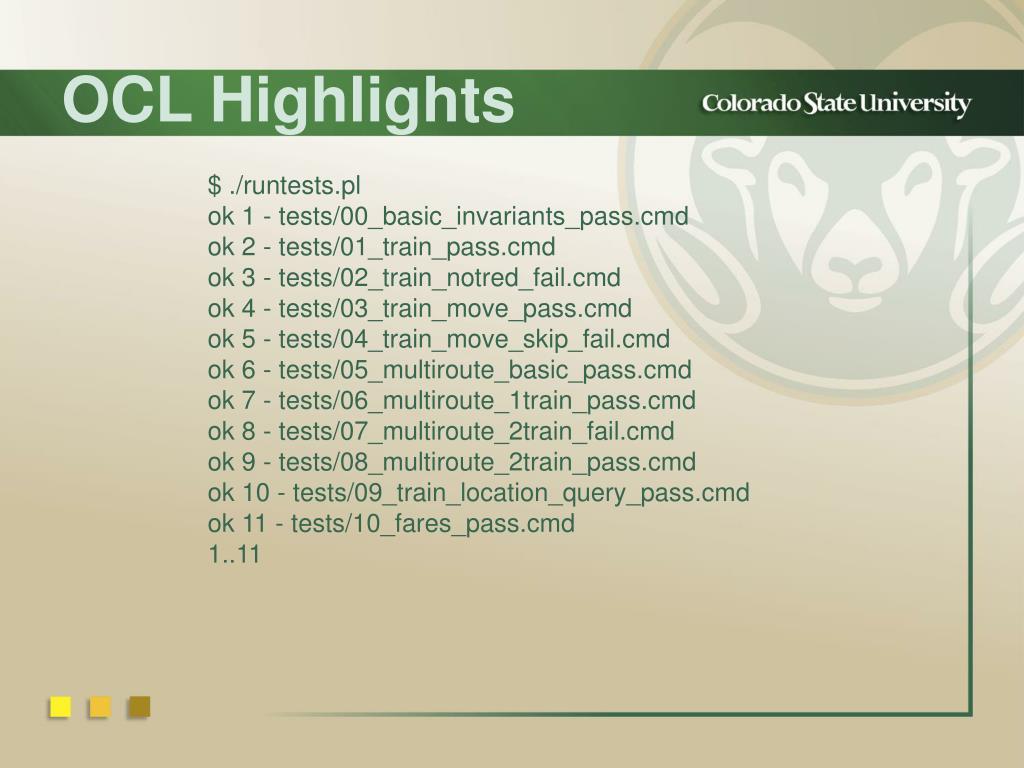 OCL Highlights

Colorado State University

$ ./runtests.pl
ok 1 - tests/00_basic_invariants_pass.cmd
ok 2 - tests/01_train_pass.cmd
ok 3 - tests/02_train_notred_fail.cmd
ok 4 - tests/03_train_move_pass.cmd
ok 5 - tests/04_train_move_skip_fail.cmd
ok 6 - tests/05_multiroute_basic_pass.cmd
ok 7 - tests/06_multiroute_1train_pass.cmd
ok 8 - tests/07_multiroute_2train_fail.cmd
ok 9 - tests/08_multiroute_2train_pass.cmd
ok 10 - tests/09_train_location_query_pass.cmd
ok 11 - tests/10_fares_pass.cmd
1..11